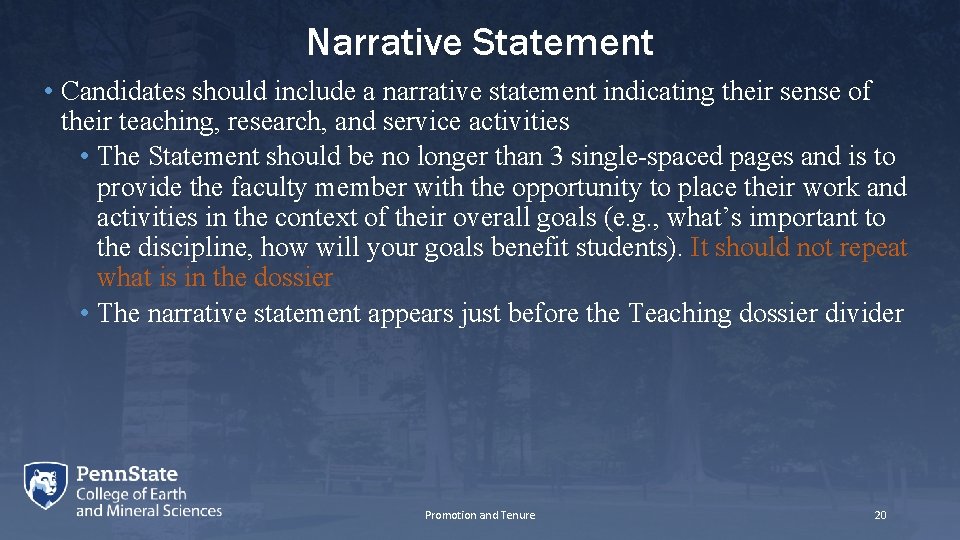 Narrative Statement

• Candidates should include a narrative statement indicating their sense of their teaching, research, and service activities

• The Statement should be no longer than 3 single-spaced pages and is to provide the faculty member with the opportunity to place their work and activities in the context of their overall goals (e.g., what's important to the discipline, how will your goals benefit students). It should not repeat what is in the dossier

• The narrative statement appears just before the Teaching dossier divider

PennState
College of Earth and Mineral Sciences

Promotion and Tenure

20